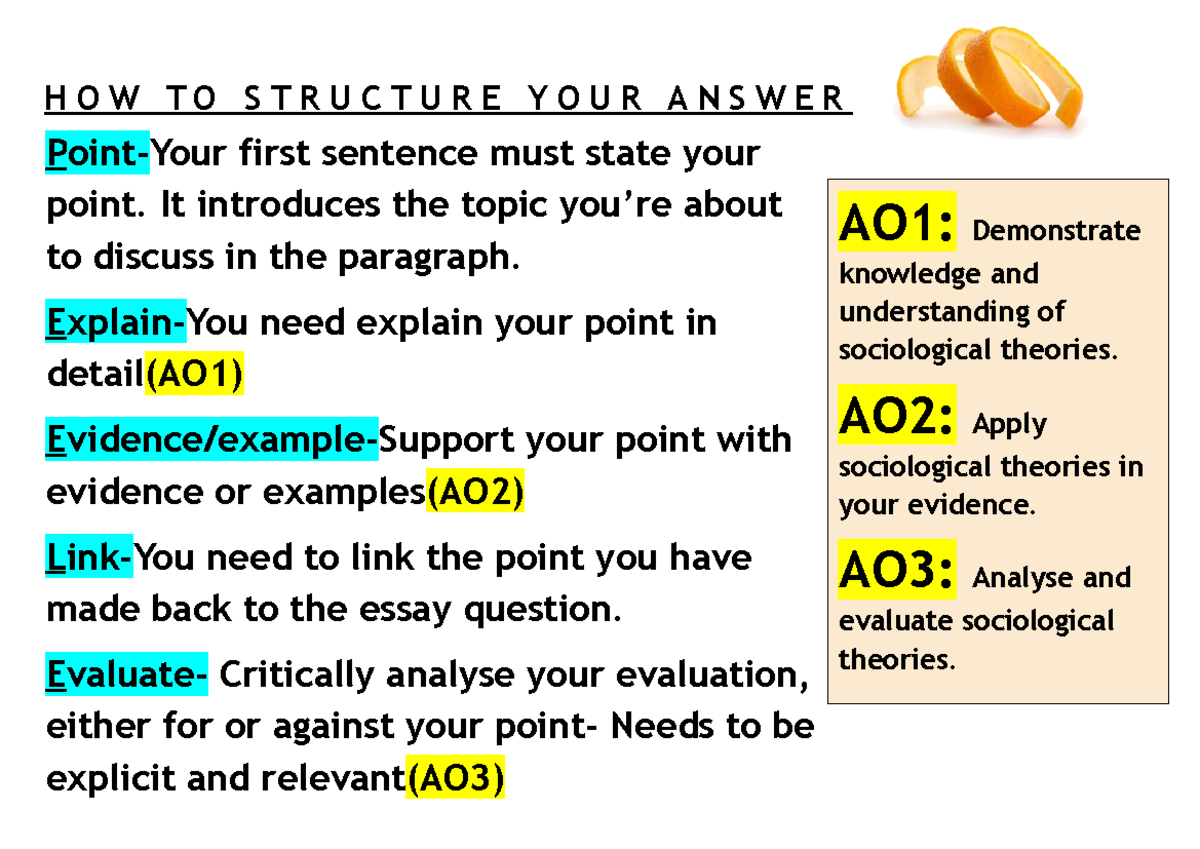 HOW TO STRUCTURE YOUR ANSWER

Point-Your first sentence must state your point. It introduces the topic you're about to discuss in the paragraph.

Explain-You need explain your point in detail(AO1)

Evidence/example-Support your point with evidence or examples(AO2)

Link-You need to link the point you have made back to the essay question.

Evaluate- Critically analyse your evaluation, either for or against your point- Needs to be explicit and relevant(AO3)

AO1: Demonstrate knowledge and understanding of sociological theories.

AO2: Apply sociological theories in your evidence.

AO3: Analyse and evaluate sociological theories.